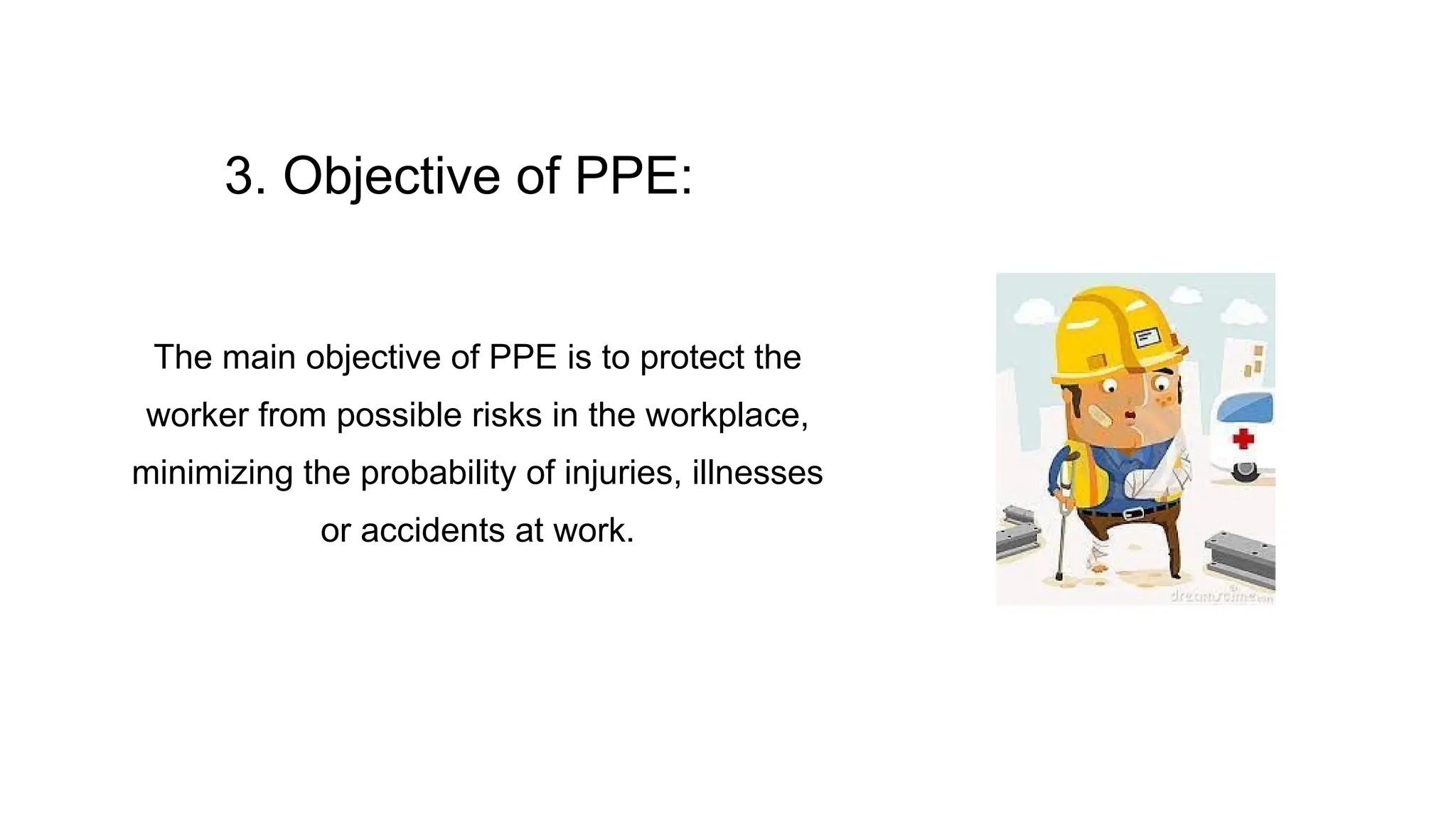 3. Objective of PPE:

The main objective of PPE is to protect the worker from possible risks in the workplace, minimizing the probability of injuries, illnesses or accidents at work.

dreamstime.com